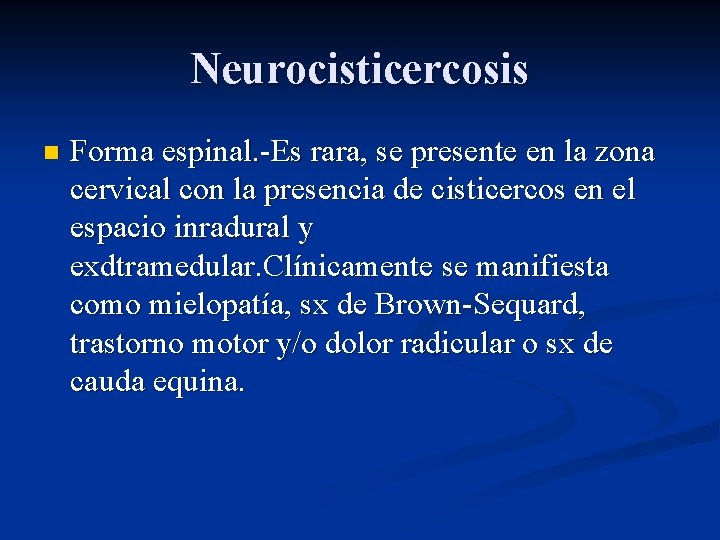 Neurocisticercosis

Forma espinal.-Es rara, se presente en la zona cervical con la presencia de cisticercos en el espacio inradural y exdtramedular.Clínicamente se manifiesta como mielopatía, sx de Brown-Sequard, trastorno motor y/o dolor radicular o sx de cauda equina.